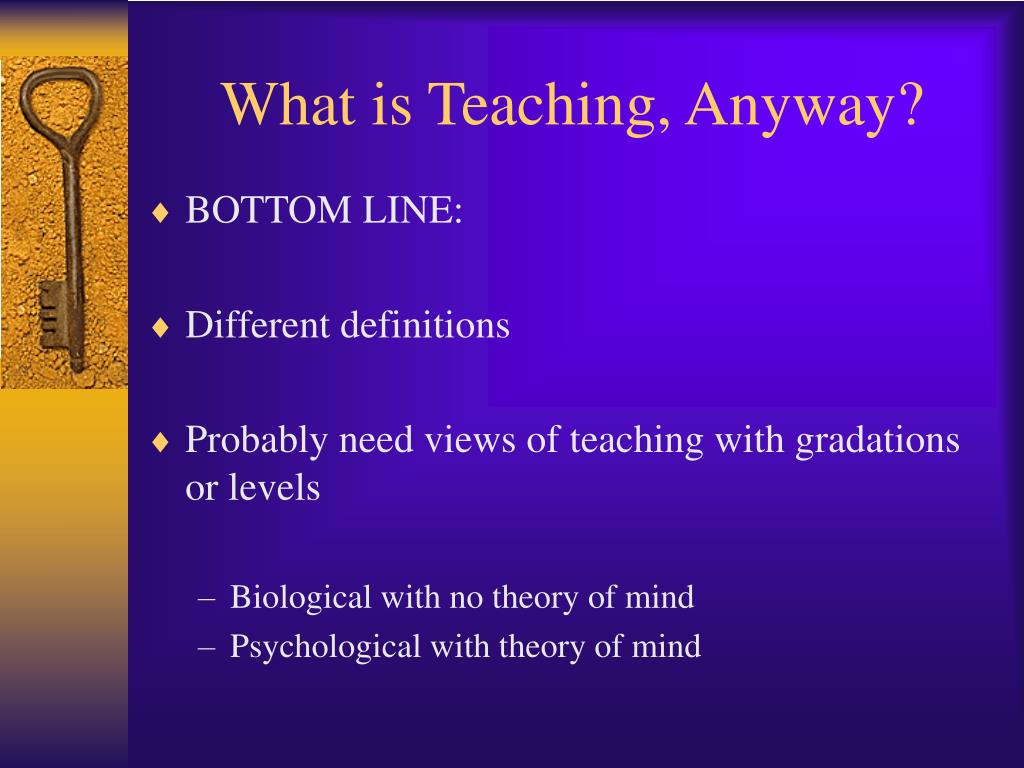 What is Teaching, Anyway?

♦ BOTTOM LINE:

♦ Different definitions

♦ Probably need views of teaching with gradations or levels

– Biological with no theory of mind
– Psychological with theory of mind